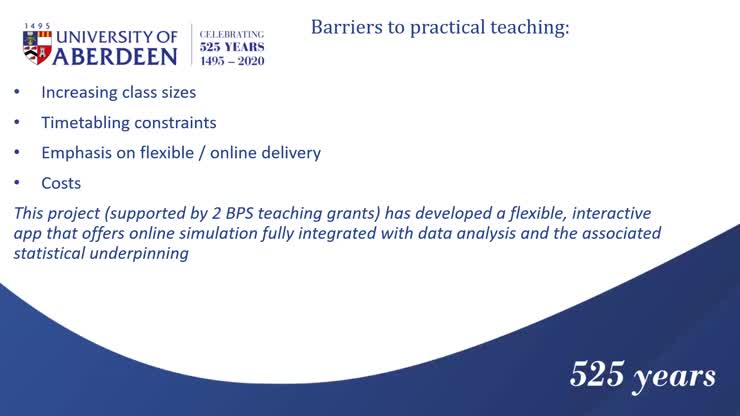 1495
UNIVERSITY OF ABERDEEN

CELEBRATING 525 YEARS 1495 – 2020

Barriers to practical teaching:

• Increasing class sizes
• Timetabling constraints
• Emphasis on flexible / online delivery
• Costs

This project (supported by 2 BPS teaching grants) has developed a flexible, interactive app that offers online simulation fully integrated with data analysis and the associated statistical underpinning

525 years